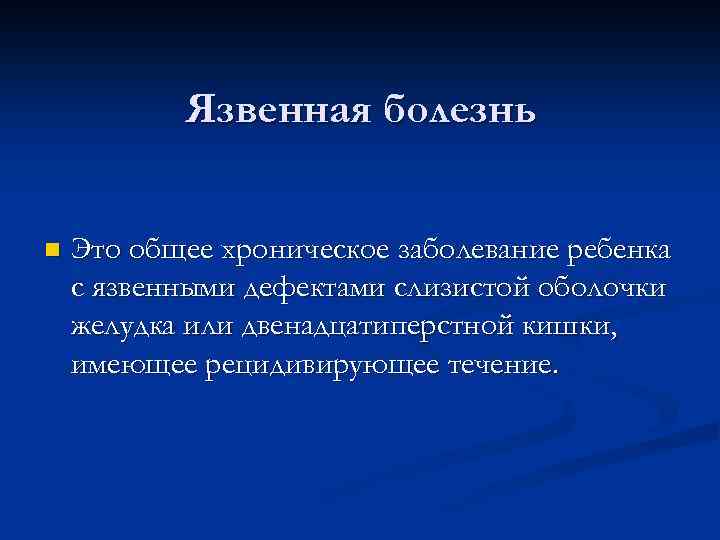 Язвенная болезнь

Это общее хроническое заболевание ребенка с язвенными дефектами слизистой оболочки желудка или двенадцатиперстной кишки, имеющее рецидивирующее течение.